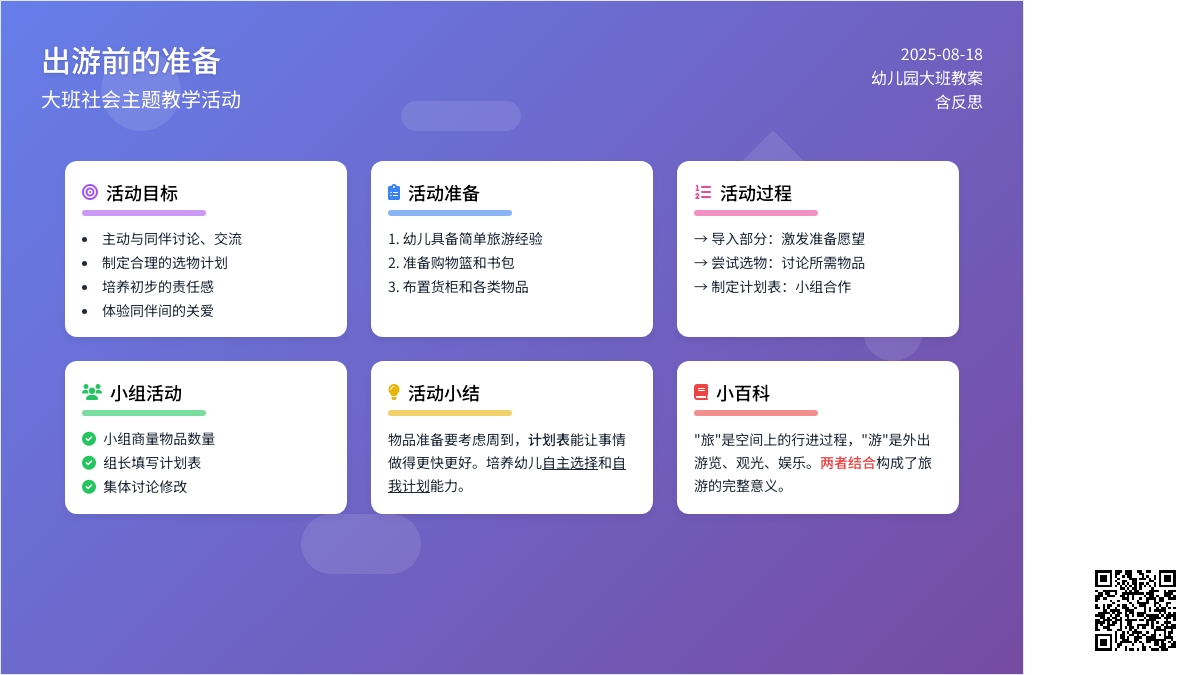 出游前的准备
大班社会主题教学活动

2025-08-18
幼儿园大班教案
含反思

活动目标
- 主动与同伴讨论、交流
- 制定合理的选物计划
- 培养初步的责任感
- 体验同伴间的关爱

活动准备
1. 幼儿具备简单旅游经验
2. 准备购物篮和书包
3. 布置货柜和各类物品

活动过程
→ 导入部分：激发准备愿望
→ 尝试选物：讨论所需物品
→ 制定计划表：小组合作

小组活动
小组商量物品数量
组长填写计划表
集体讨论修改

活动小结
物品准备要考虑周到，计划表能让事情做得更快更好。培养幼儿自主选择和自我计划能力。

小百科
"旅"是空间上的行进过程，"游"是外出游览、观光、娱乐。两者结合构成了旅游的完整意义。